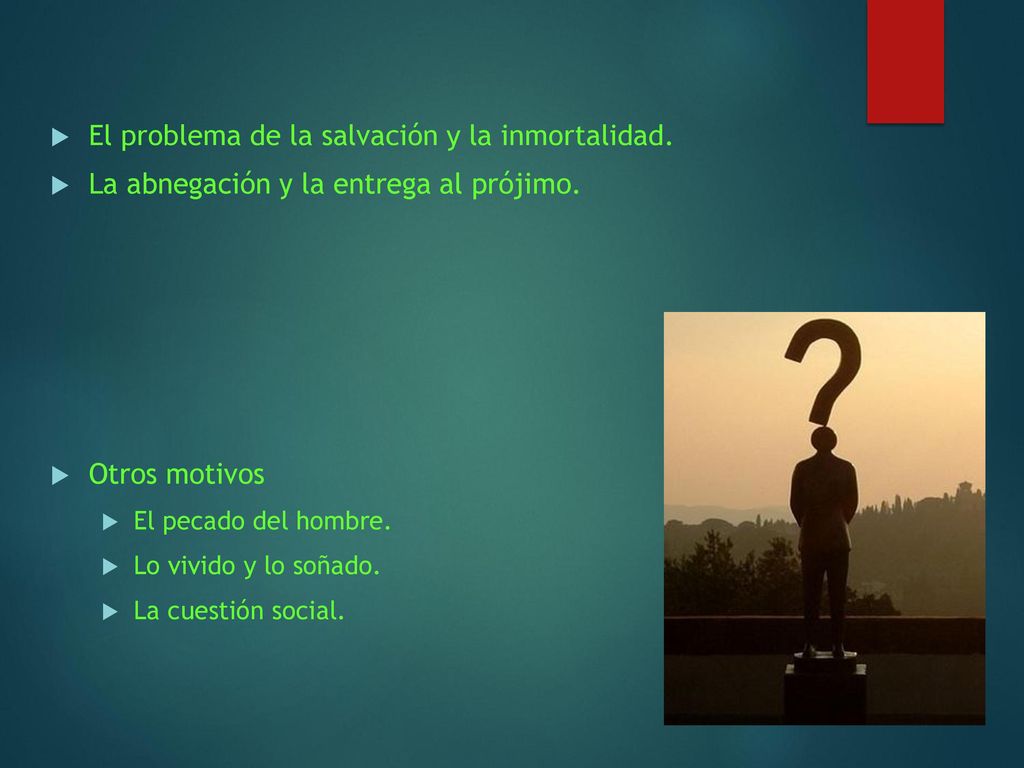 El problema de la salvación y la inmortalidad.
La abnegación y la entrega al prójimo.

Otros motivos
El pecado del hombre.
Lo vivido y lo soñado.
La cuestión social.